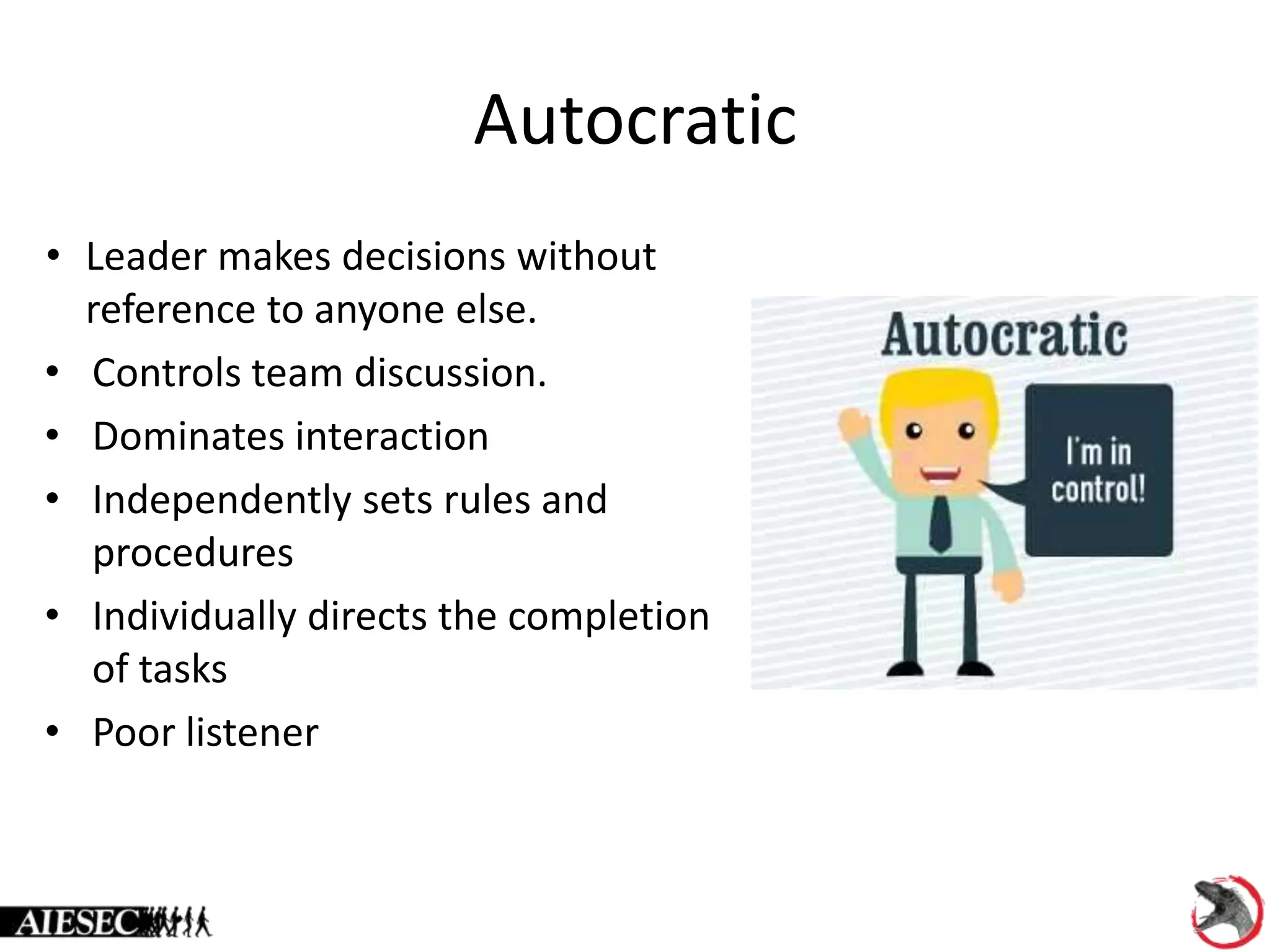 Autocratic

• Leader makes decisions without reference to anyone else.
• Controls team discussion.
• Dominates interaction
• Independently sets rules and procedures
• Individually directs the completion of tasks
• Poor listener

Autocratic

I'm in control!

AIESEC